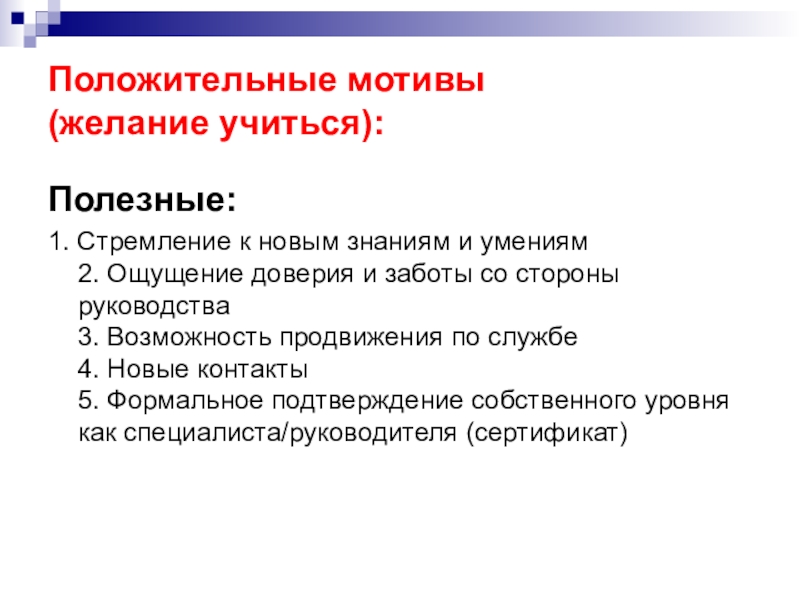 Положительные мотивы (желание учиться):

Полезные:

1. Стремление к новым знаниям и умениям
2. Ощущение доверия и заботы со стороны руководства
3. Возможность продвижения по службе
4. Новые контакты
5. Формальное подтверждение собственного уровня как специалиста/руководителя (сертификат)